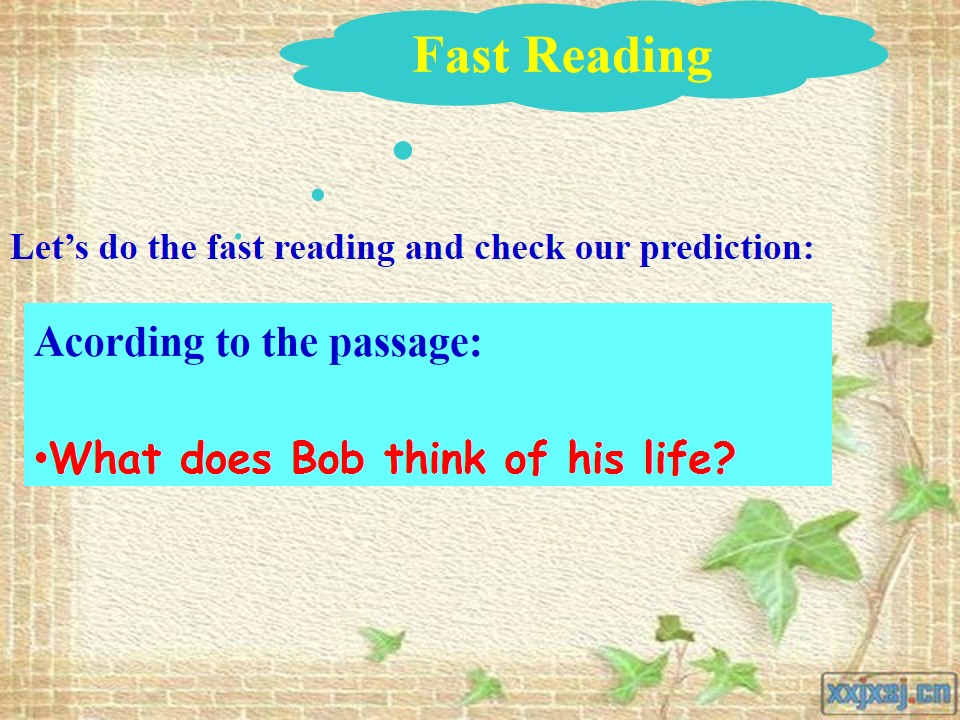 Fast Reading

Let's do the fast reading and check our prediction:

Acording to the passage:

• What does Bob think of his life?

xxjxsj.cn